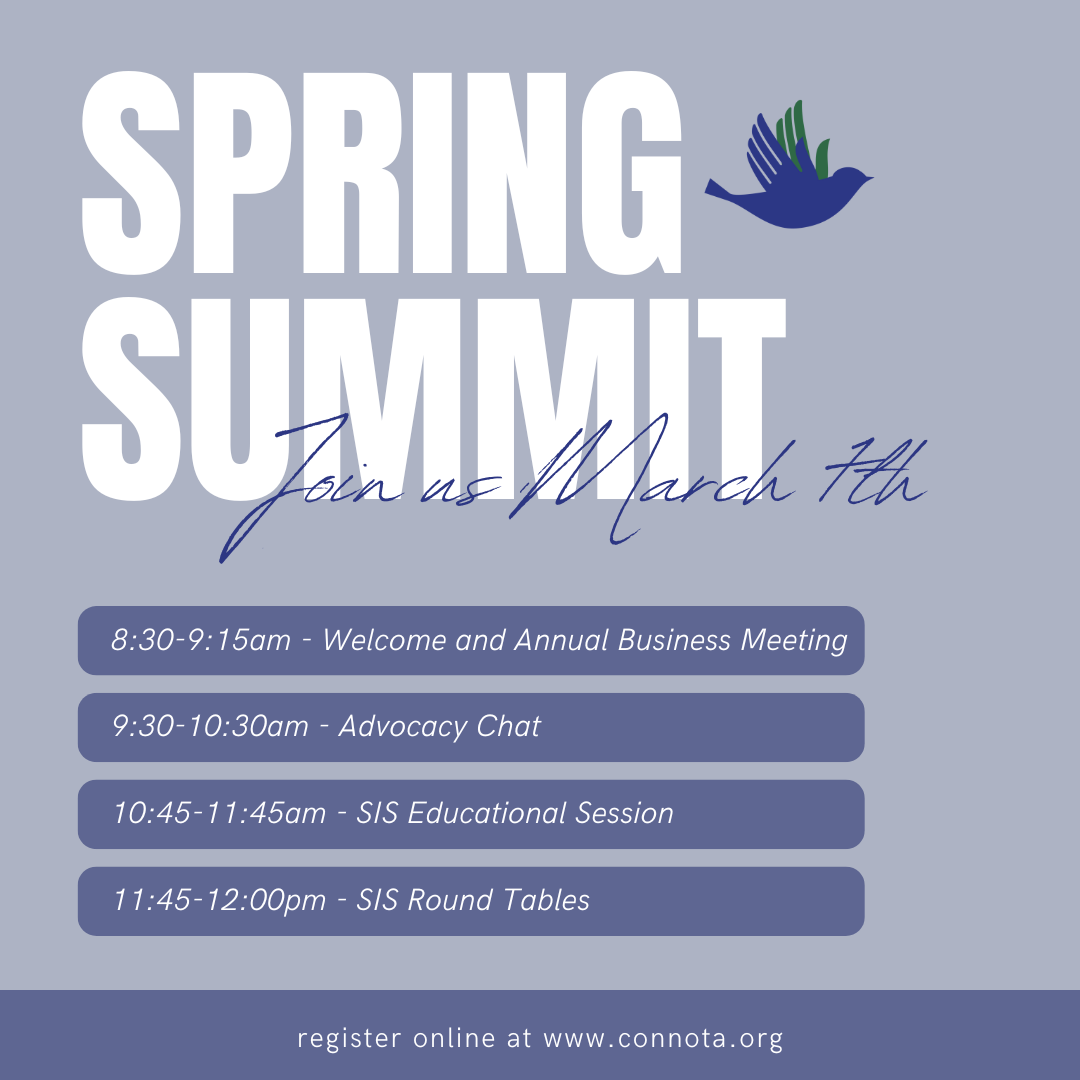 SPRING SUMMIT

Join us March 7th

8:30-9:15am - Welcome and Annual Business Meeting

9:30-10:30am - Advocacy Chat

10:45-11:45am - SIS Educational Session

11:45-12:00pm - SIS Round Tables

register online at www.connota.org